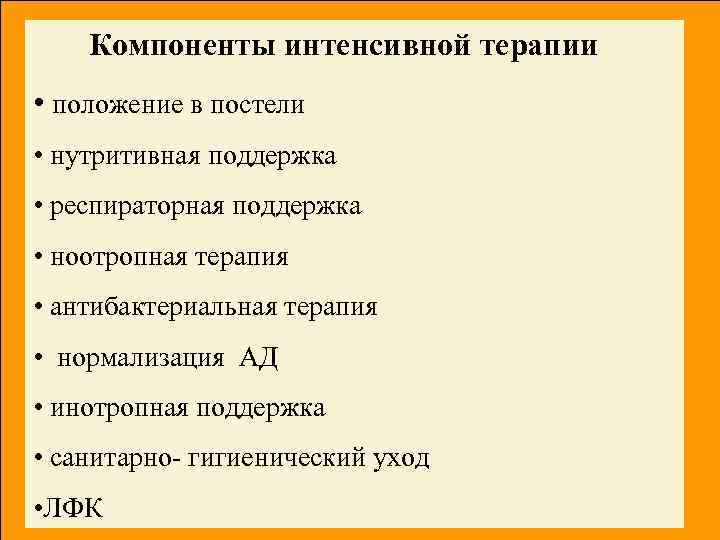 Компоненты интенсивной терапии

• положение в постели

• нутритивная поддержка

• респираторная поддержка

• ноотропная терапия

• антибактериальная терапия

• нормализация АД

• инотропная поддержка

• санитарно- гигиенический уход

•ЛФК